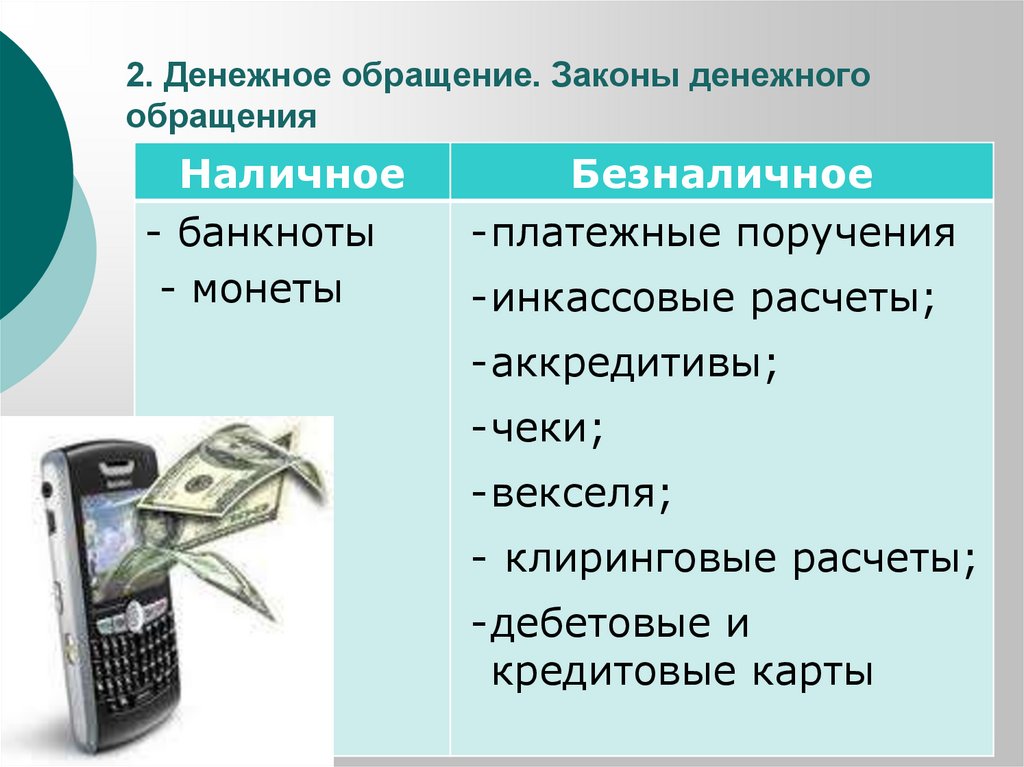 2. Денежное обращение. Законы денежного обращения

| Наличное | Безналичное |
|---|---|
| - банкноты<br>- монеты | -платежные поручения<br>-инкассовые расчеты;<br>-аккредитивы;<br>-чеки;<br>-векселя;<br>- клиринговые расчеты;<br>-дебетовые и кредитовые карты |